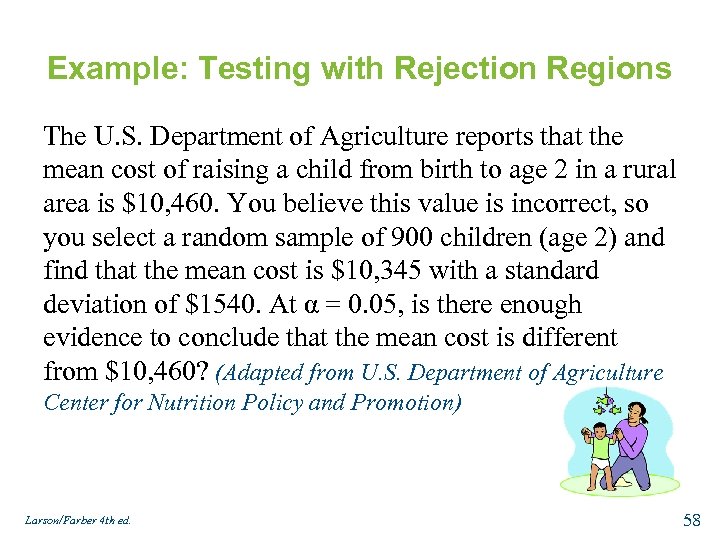 Example: Testing with Rejection Regions

The U.S. Department of Agriculture reports that the mean cost of raising a child from birth to age 2 in a rural area is \$10,460. You believe this value is incorrect, so you select a random sample of 900 children (age 2) and find that the mean cost is \$10,345 with a standard deviation of \$1540. At $\alpha = 0.05$, is there enough evidence to conclude that the mean cost is different from \$10,460? (Adapted from U.S. Department of Agriculture Center for Nutrition Policy and Promotion)

Larson/Farber 4th ed.

58